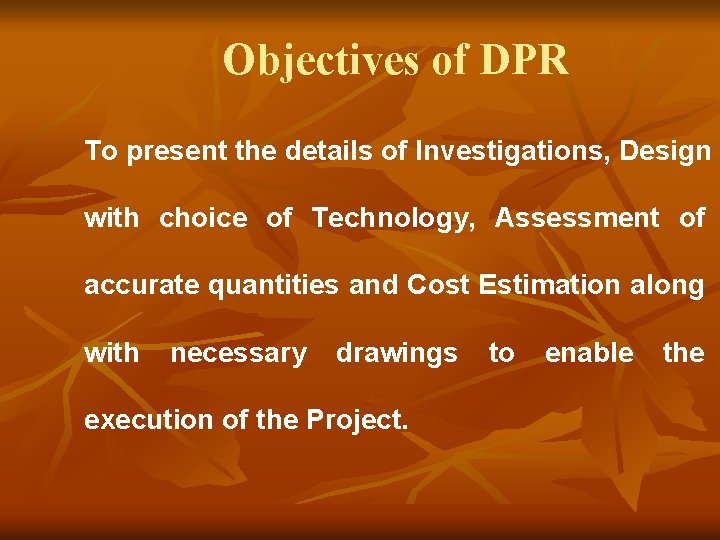 Objectives of DPR

To present the details of Investigations, Design with choice of Technology, Assessment of accurate quantities and Cost Estimation along with necessary drawings to enable the execution of the Project.